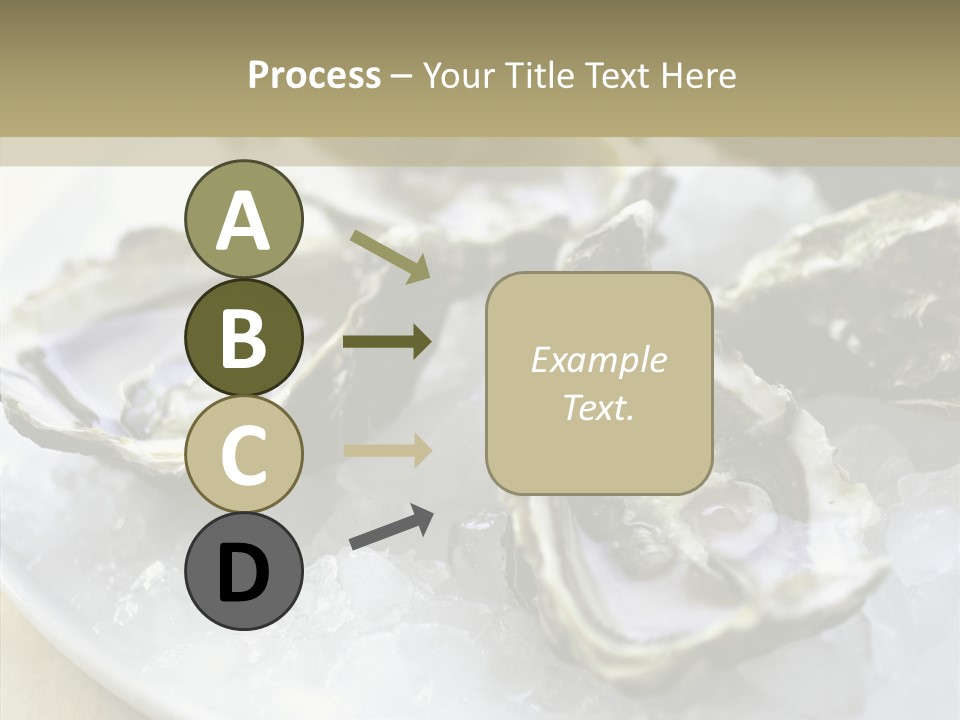 Process – Your Title Text Here

A

B

C

D

Example Text.